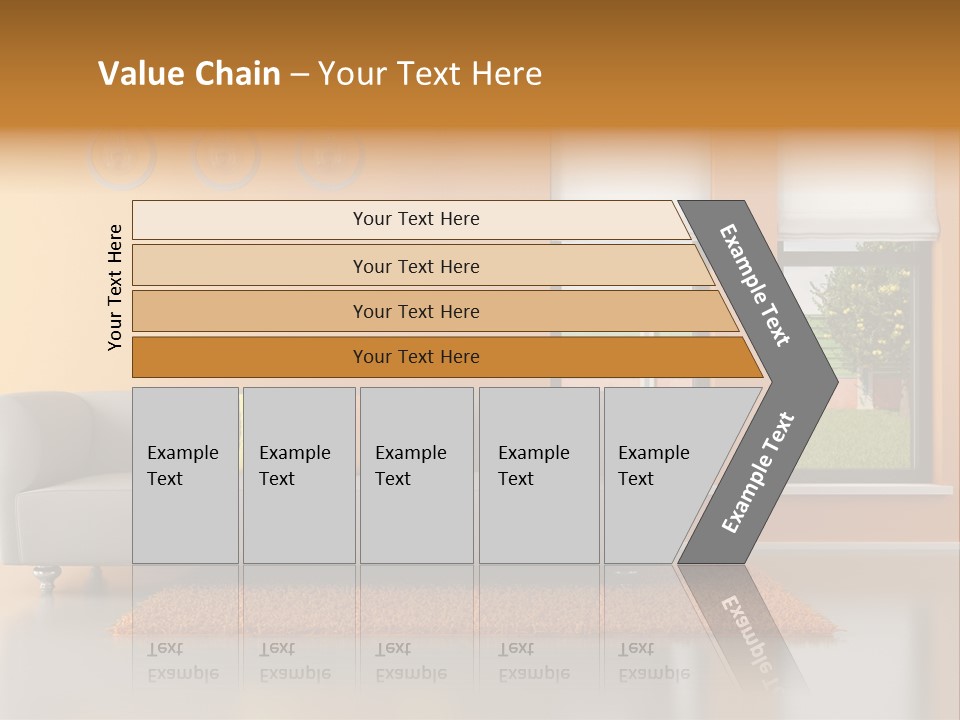 Value Chain – Your Text Here

Your Text Here

Your Text Here

Your Text Here

Your Text Here

Your Text Here

Example Text

Example Text

Example Text

Example Text

Example Text

Example Text

Example Text